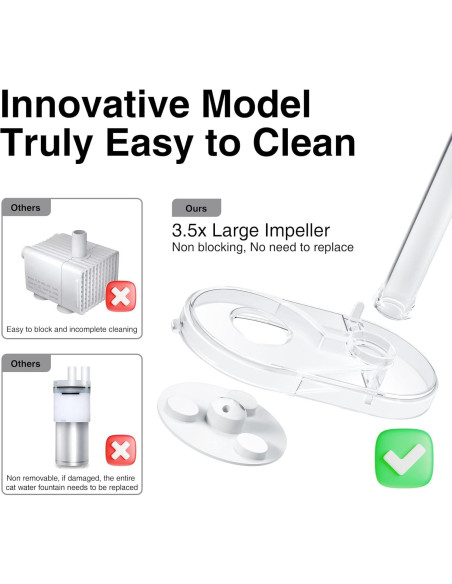 Innovative Model
Truly Easy to Clean

Others

Easy to block and incomplete cleaning

Others

Non removable, if damaged, the entire cat water fountain needs to be replaced

Ours

3.5x Large Impeller
Non blocking, No need to replace